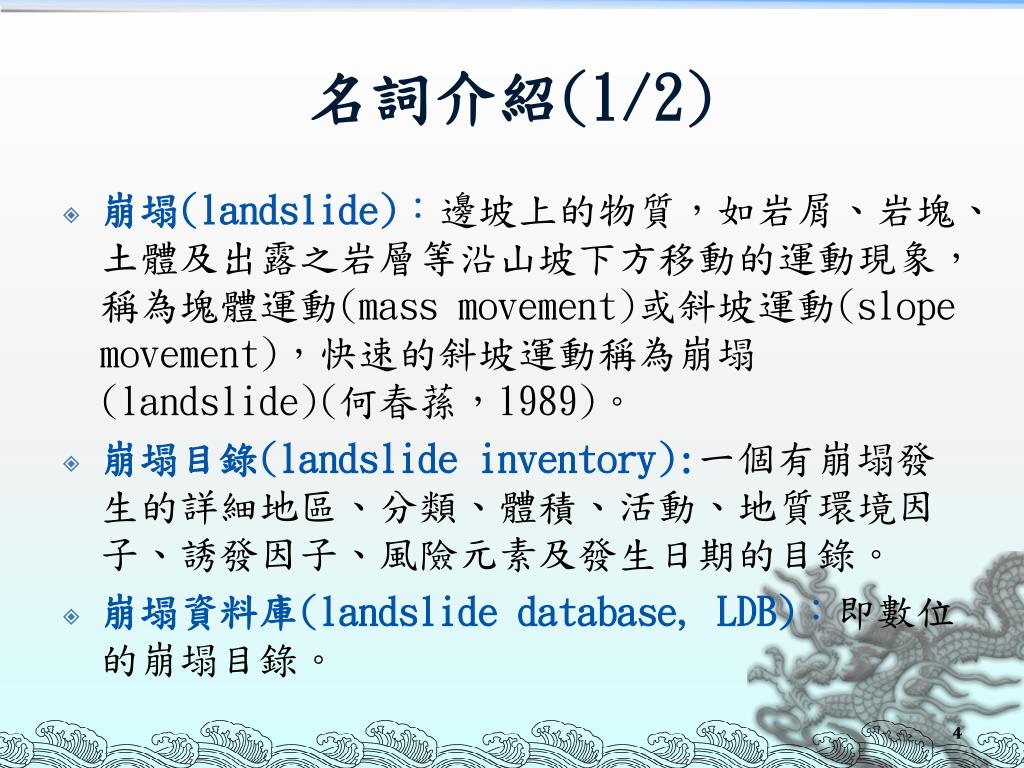 名詞介紹(1/2)

崩塌(landslide)：邊坡上的物質，如岩屑、岩塊、土體及出露之岩層等沿山坡下方移動的運動現象，稱為塊體運動(mass movement)或斜坡運動(slope movement)，快速的斜坡運動稱為崩塌(landslide)(何春蓀，1989)。

崩塌目錄(landslide inventory):一個有崩塌發生的詳細地區、分類、體積、活動、地質環境因子、誘發因子、風險元素及發生日期的目錄。

崩塌資料庫(landslide database, LDB)：即數位的崩塌目錄。

4